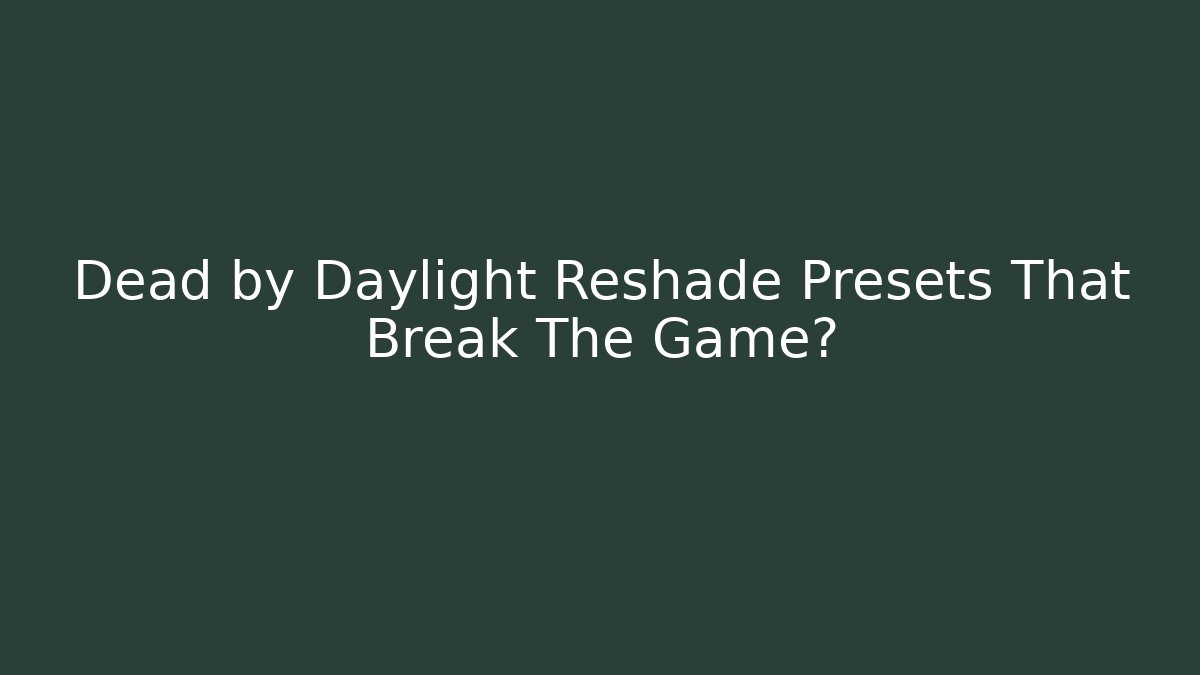 Dead by Daylight Reshade Presets That Break The Game?